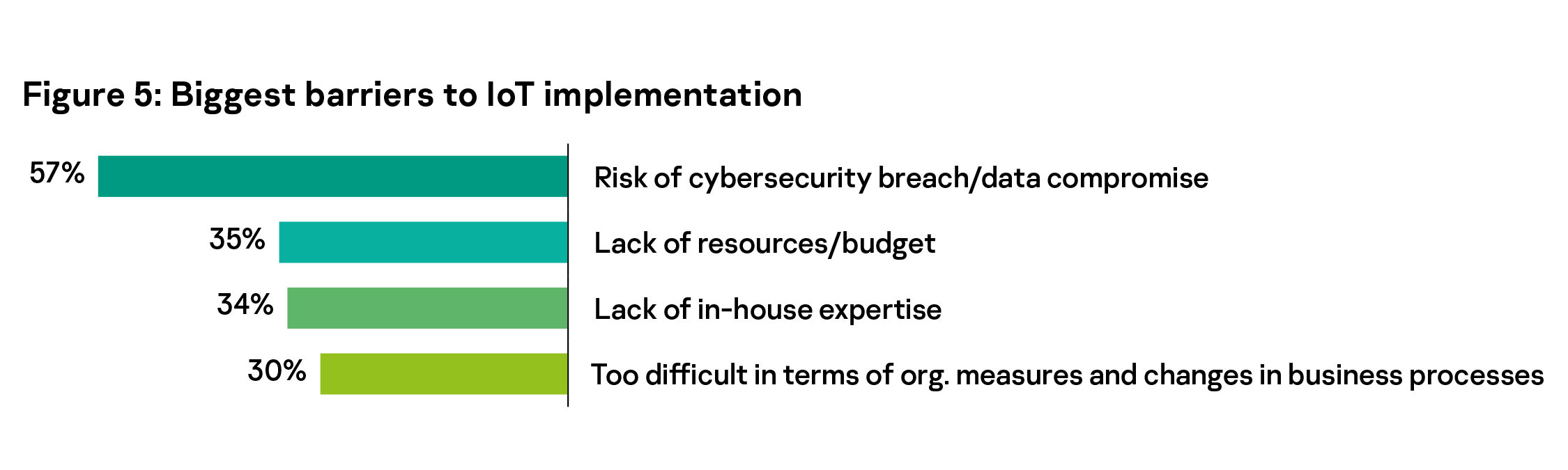 Figure 5: Biggest barriers to IoT implementation

57% Risk of cybersecurity breach/data compromise

35% Lack of resources/budget

34% Lack of in-house expertise

30% Too difficult in terms of org. measures and changes in business processes